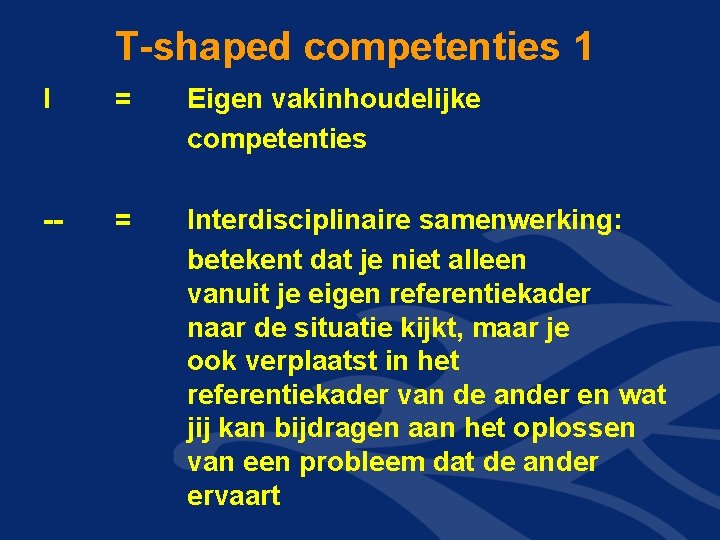 T-shaped competenties 1

I = Eigen vakinhoudelijke competenties

-- = Interdisciplinaire samenwerking: betekent dat je niet alleen vanuit je eigen referentiekader naar de situatie kijkt, maar je ook verplaatst in het referentiekader van de ander en wat jij kan bijdragen aan het oplossen van een probleem dat de ander ervaart